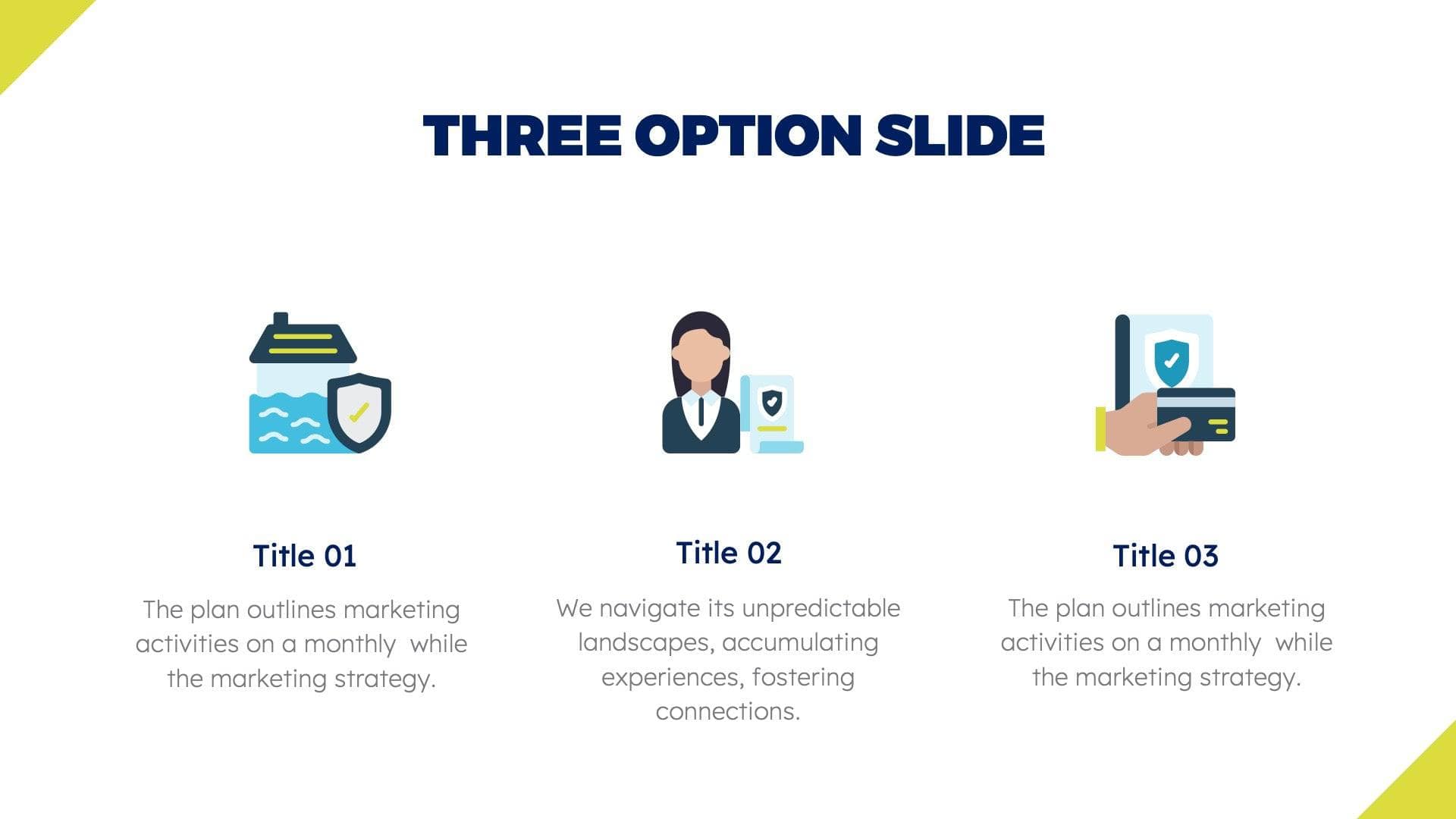 THREE OPTION SLIDE

Title 01

The plan outlines marketing activities on a monthly while the marketing strategy.

Title 02

We navigate its unpredictable landscapes, accumulating experiences, fostering connections.

Title 03

The plan outlines marketing activities on a monthly while the marketing strategy.